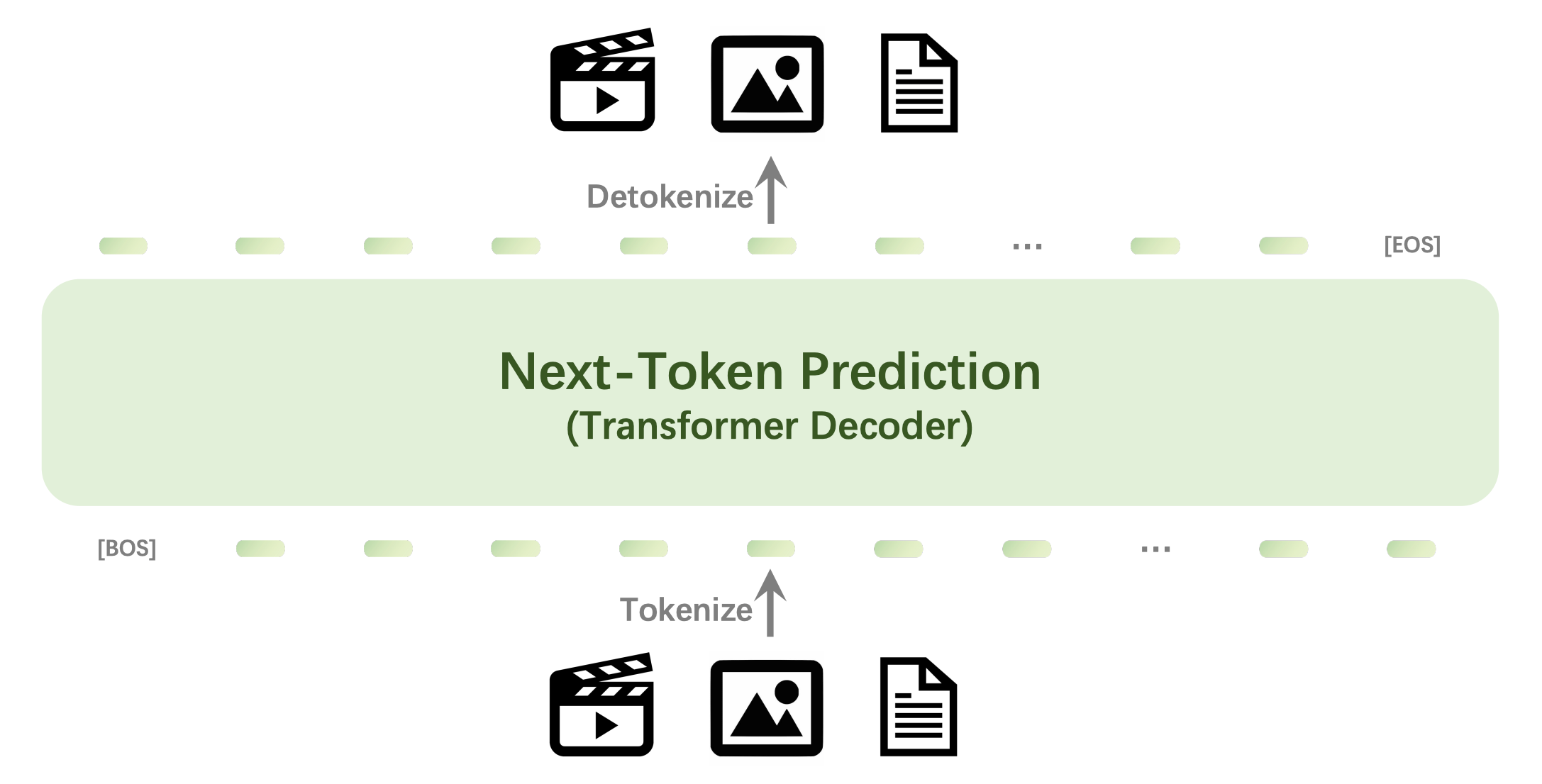 Detokenize

... [EOS]

Next-Token Prediction
(Transformer Decoder)

[BOS] ...

Tokenize